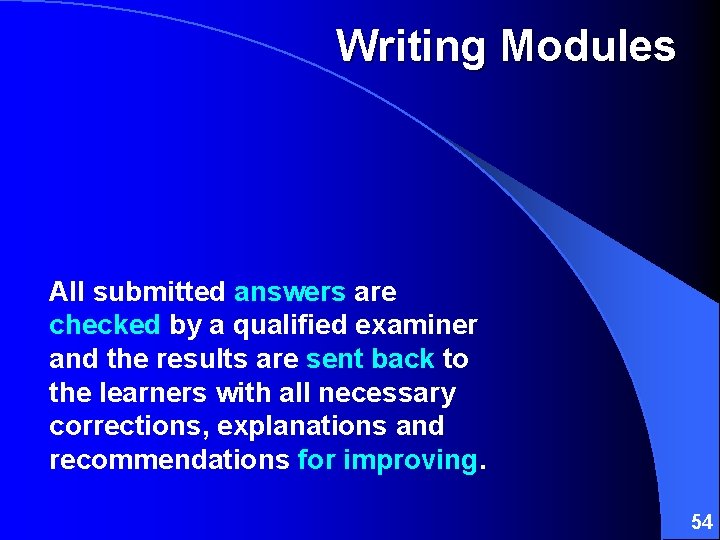 Writing Modules

All submitted answers are checked by a qualified examiner and the results are sent back to the learners with all necessary corrections, explanations and recommendations for improving.

54